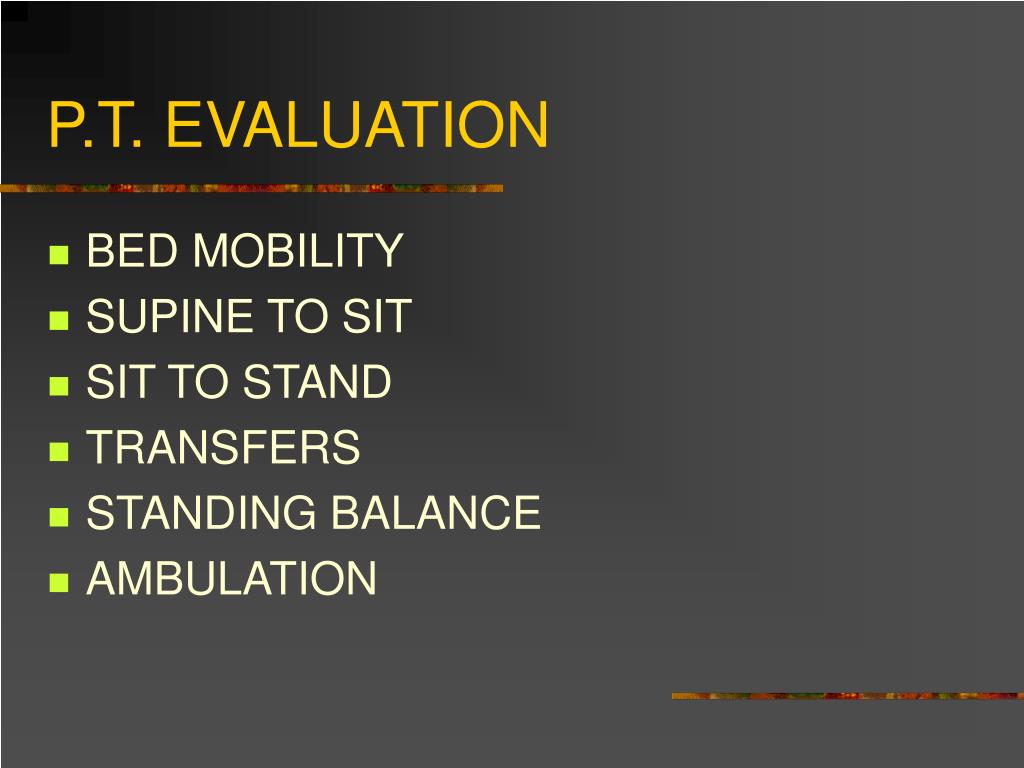 P.T. EVALUATION

- BED MOBILITY
- SUPINE TO SIT
- SIT TO STAND
- TRANSFERS
- STANDING BALANCE
- AMBULATION